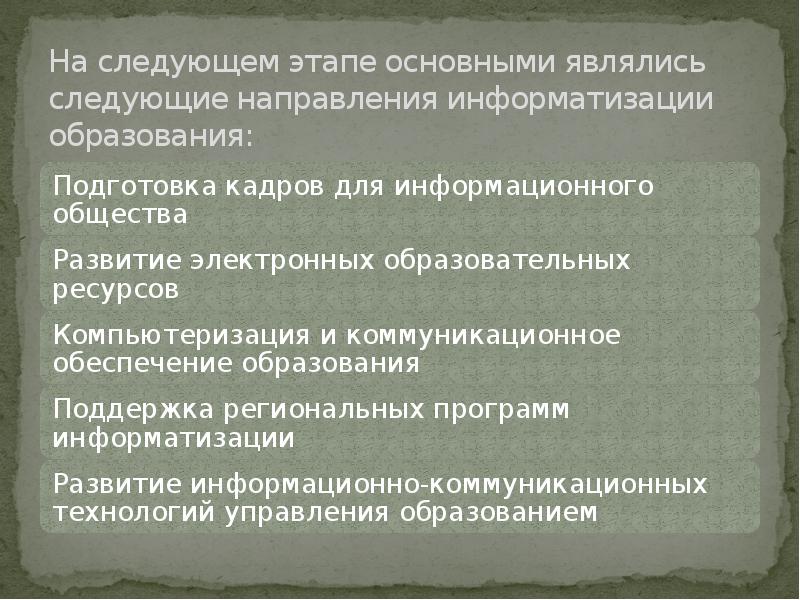 На следующем этапе основными являлись следующие направления информатизации образования:

Подготовка кадров для информационного общества

Развитие электронных образовательных ресурсов

Компьютеризация и коммуникационное обеспечение образования

Поддержка региональных программ информатизации

Развитие информационно-коммуникационных технологий управления образованием